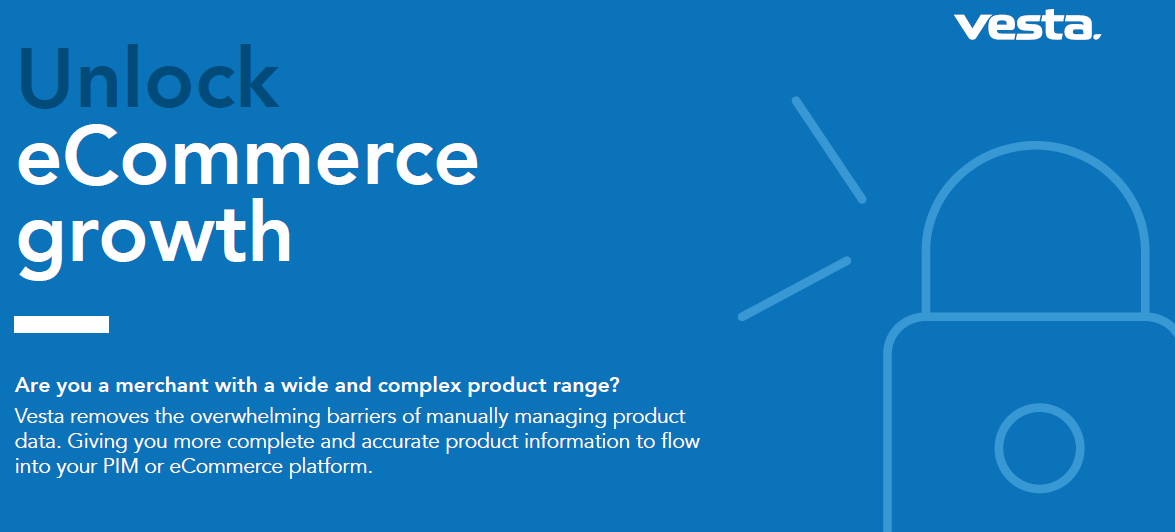 vesta.

Unlock eCommerce growth

Are you a merchant with a wide and complex product range?
Vesta removes the overwhelming barriers of manually managing product data. Giving you more complete and accurate product information to flow into your PIM or eCommerce platform.